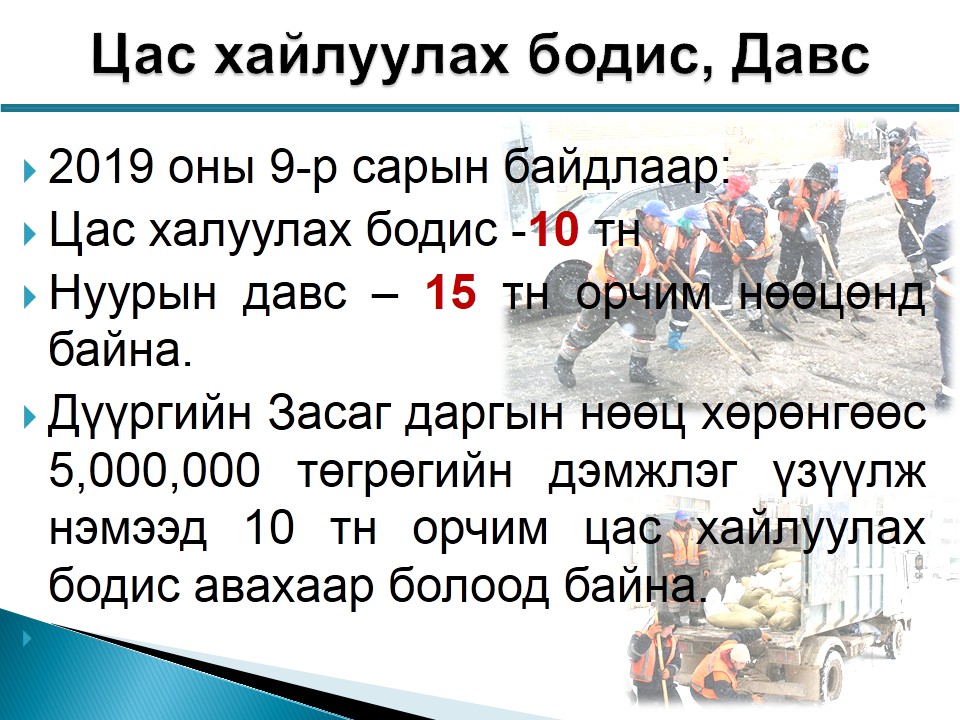 Цас хайлуулах бодис, Давс

2019 оны 9-р сарын байдлаар:

Цас халуулах бодис -10 тн

Нуурын давс – 15 тн орчим нөөцөнд байна.

Дүүргийн Засаг даргын нөөц хөрөнгөөс 5,000,000 төгрөгийн дэмжлэг үзүүлж нэмээд 10 тн орчим цас хайлуулах бодис авахаар болоод байна.